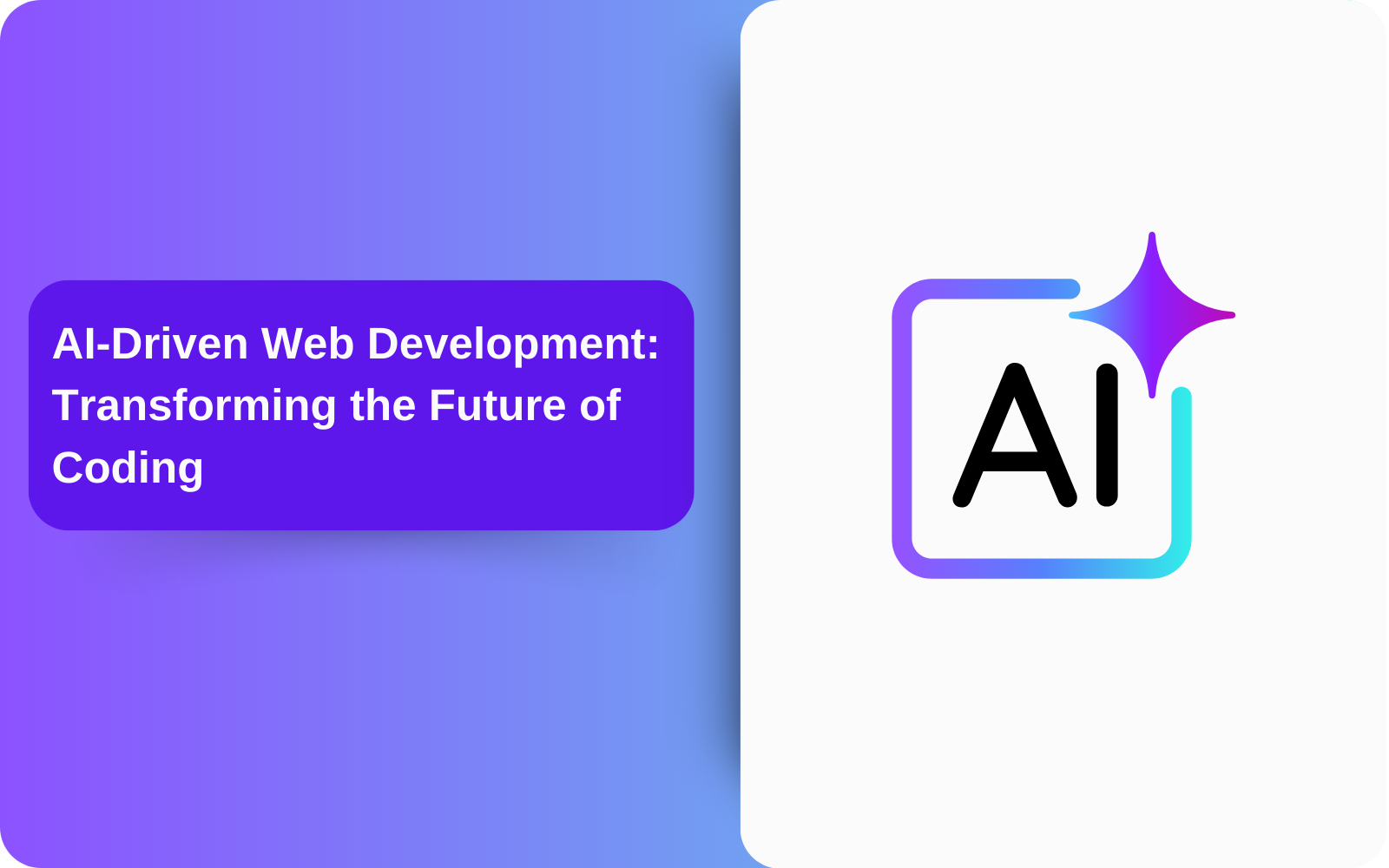 AI-Driven Web Development: Transforming the Future of Coding

AI